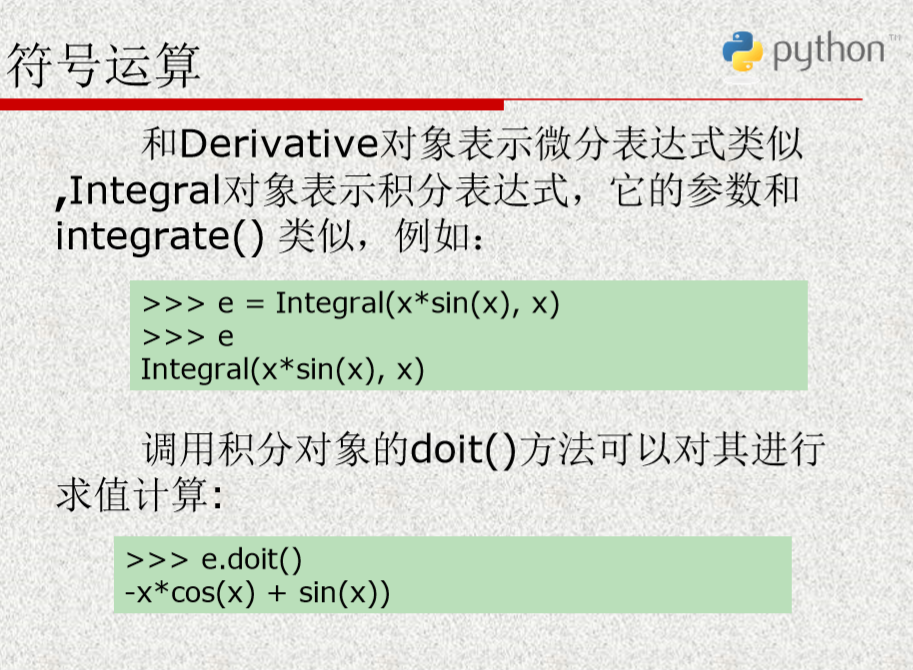 符号运算

python™

和Derivative对象表示微分表达式类似,Integral对象表示积分表达式，它的参数和integrate() 类似，例如：

>>> e = Integral(x*sin(x), x)
>>> e
Integral(x*sin(x), x)

调用积分对象的doit()方法可以对其进行求值计算:

>>> e.doit()
-x*cos(x) + sin(x))